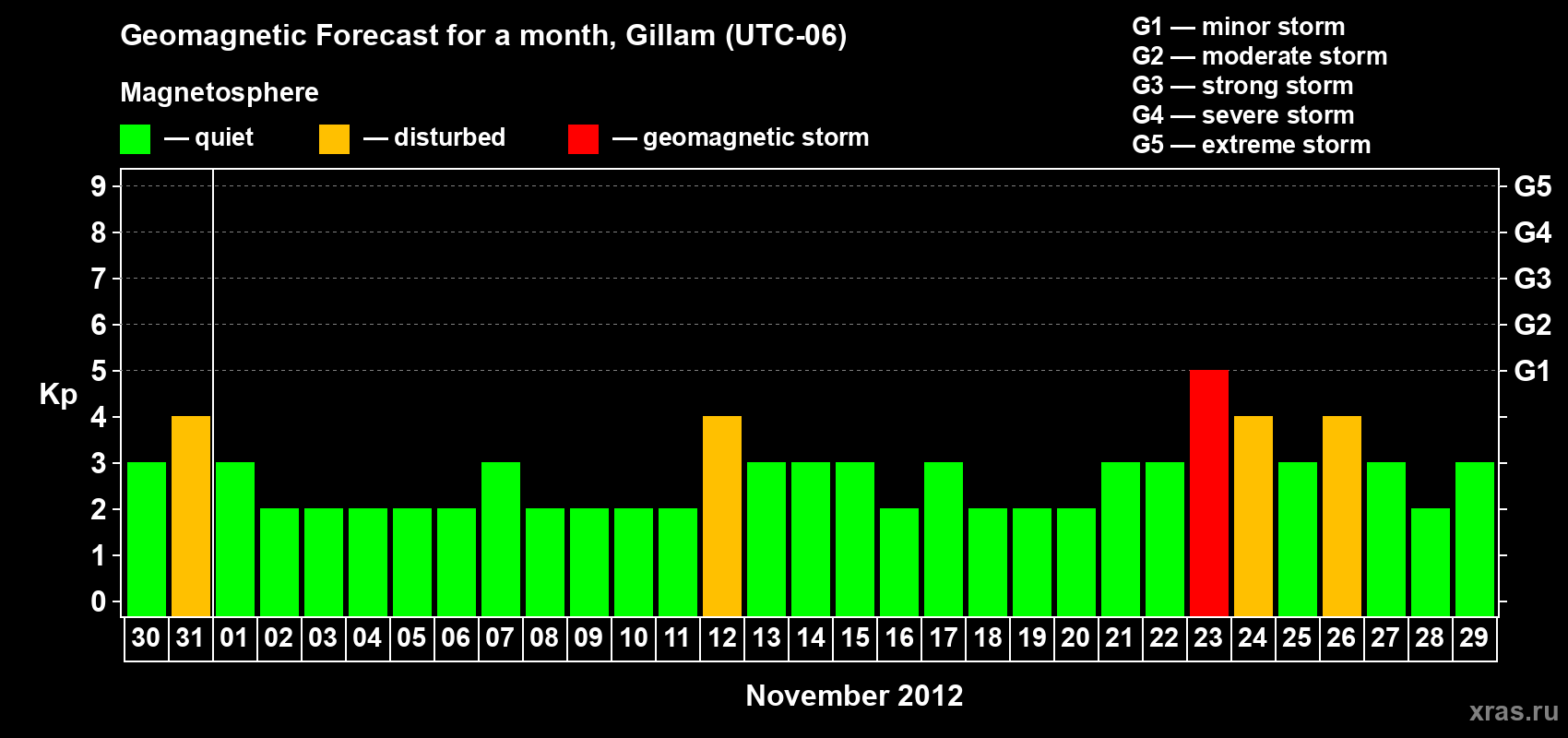 Geomagnetic Forecast for a month, Gillam (UTC-06)

Magnetosphere

— quiet — disturbed — geomagnetic storm

G1 — minor storm
G2 — moderate storm
G3 — strong storm
G4 — severe storm
G5 — extreme storm

Kp

9
8
7
6
5
4
3
2
1
0

G5
G4
G3
G2
G1

30 31 01 02 03 04 05 06 07 08 09 10 11 12 13 14 15 16 17 18 19 20 21 22 23 24 25 26 27 28 29

November 2012

xras.ru